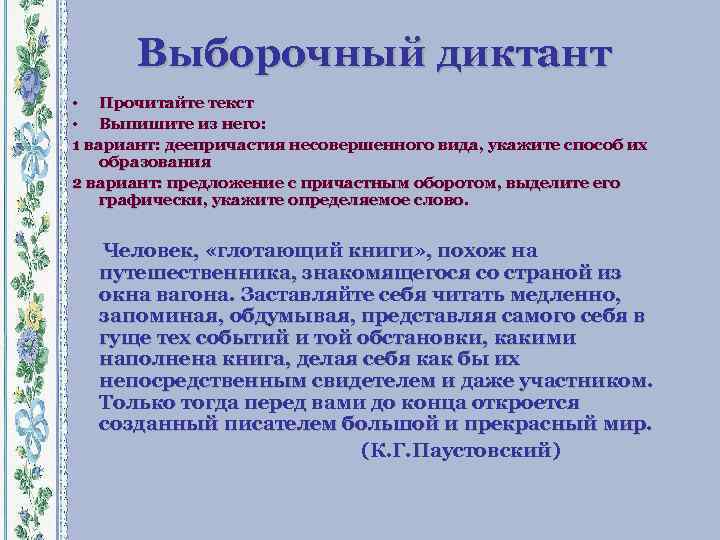 Выборочный диктант

• Прочитайте текст
• Выпишите из него:
1 вариант: деепричастия несовершенного вида, укажите способ их образования
2 вариант: предложение с причастным оборотом, выделите его графически, укажите определяемое слово.

Человек, «глотающий книги», похож на путешественника, знакомящегося со страной из окна вагона. Заставляйте себя читать медленно, запоминая, обдумывая, представляя самого себя в гуще тех событий и той обстановки, какими наполнена книга, делая себя как бы их непосредственным свидетелем и даже участником. Только тогда перед вами до конца откроется созданный писателем большой и прекрасный мир.
(К.Г.Паустовский)